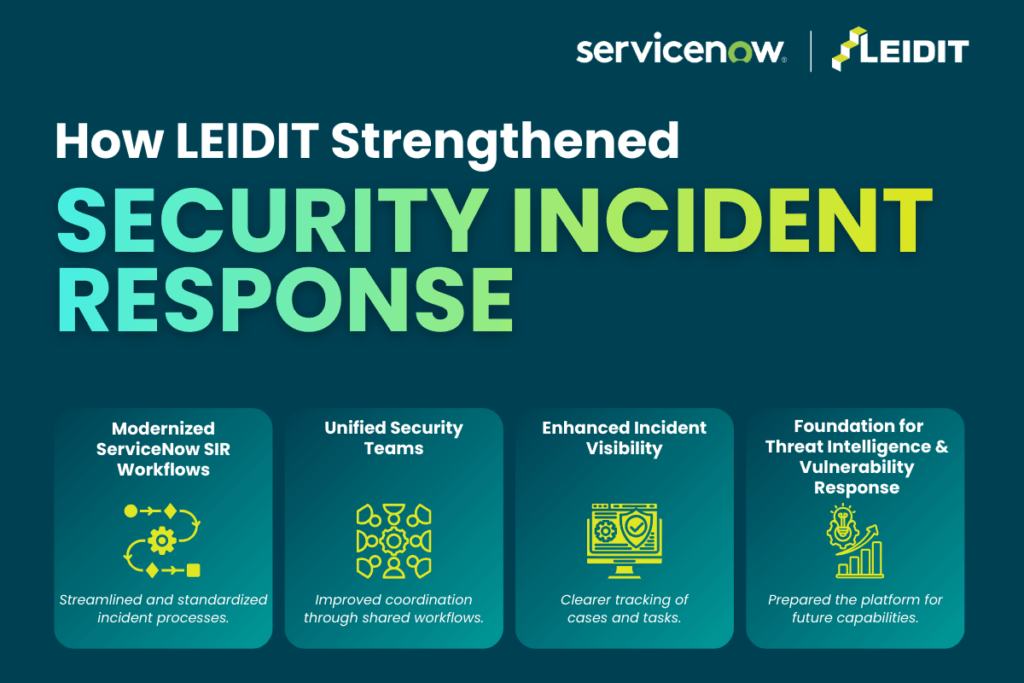 servicenow. | LEIDIT

How LEIDIT Strengthened

SECURITY INCIDENT RESPONSE

Modernized ServiceNow SIR Workflows

Streamlined and standardized incident processes.

Unified Security Teams

Improved coordination through shared workflows.

Enhanced Incident Visibility

Clearer tracking of cases and tasks.

Foundation for Threat Intelligence & Vulnerability Response

Prepared the platform for future capabilities.